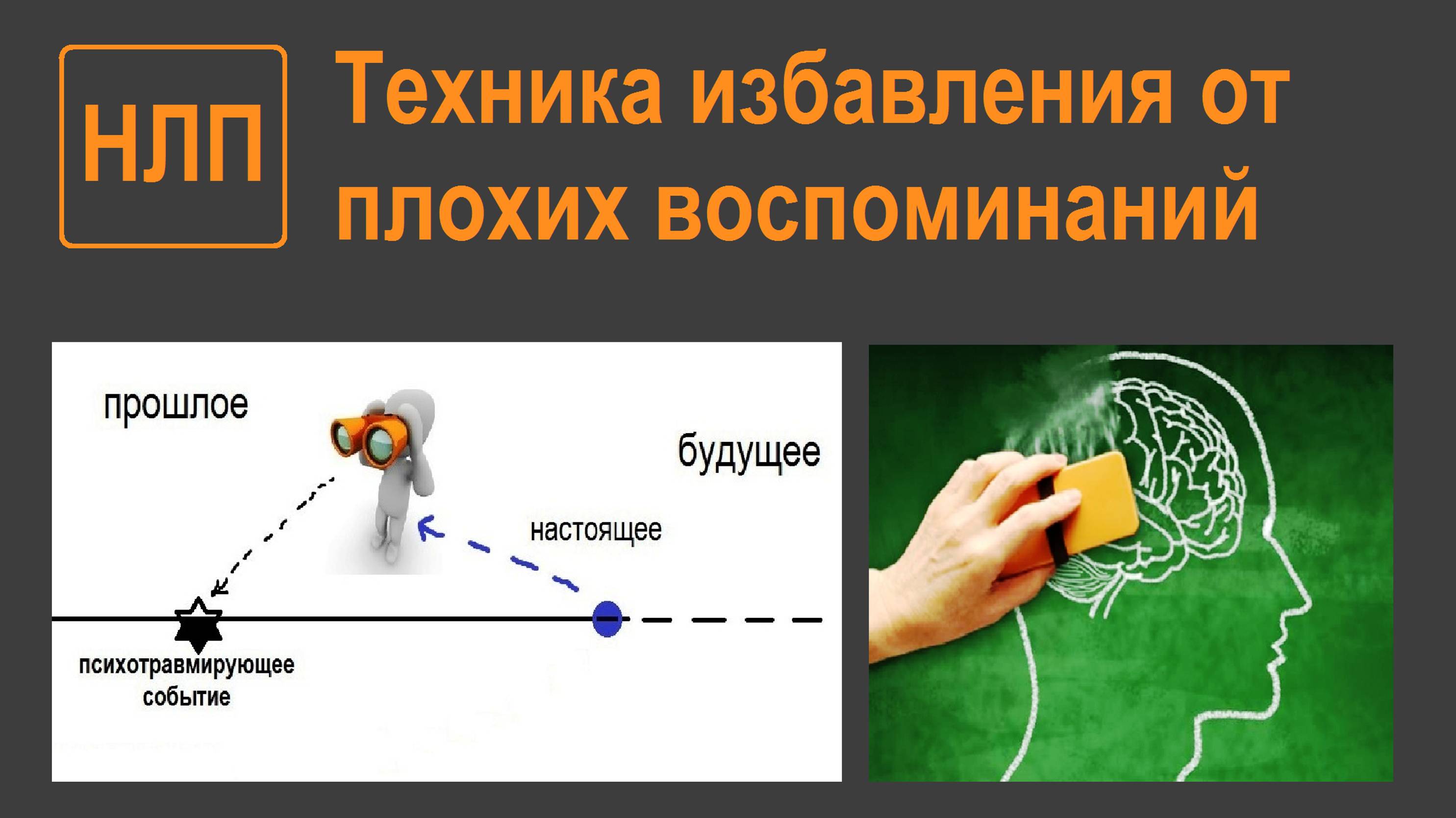 НЛП

Техника избавления от плохих воспоминаний

прошлое

будущее

настоящее

психотравмирующее событие